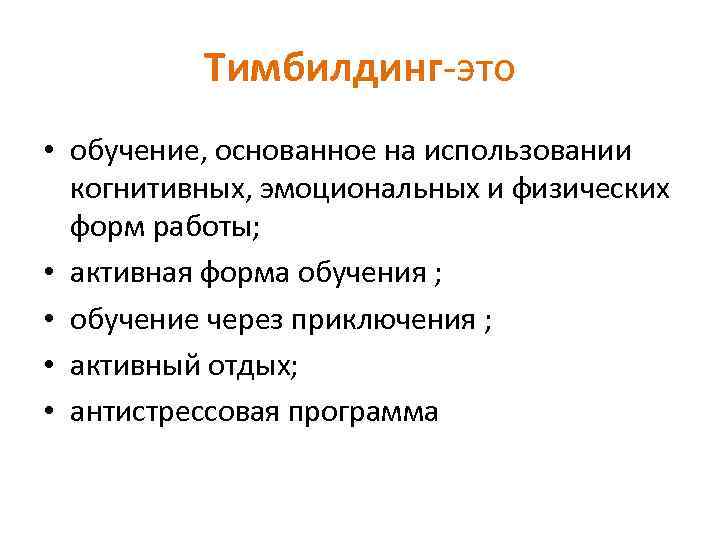 Тимбилдинг-это

• обучение, основанное на использовании когнитивных, эмоциональных и физических форм работы;
• активная форма обучения ;
• обучение через приключения ;
• активный отдых;
• антистрессовая программа